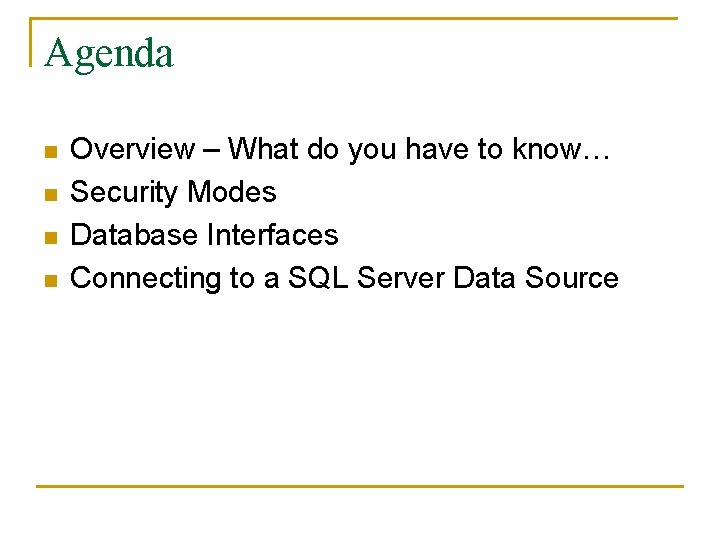 Agenda

- Overview – What do you have to know…
- Security Modes
- Database Interfaces
- Connecting to a SQL Server Data Source